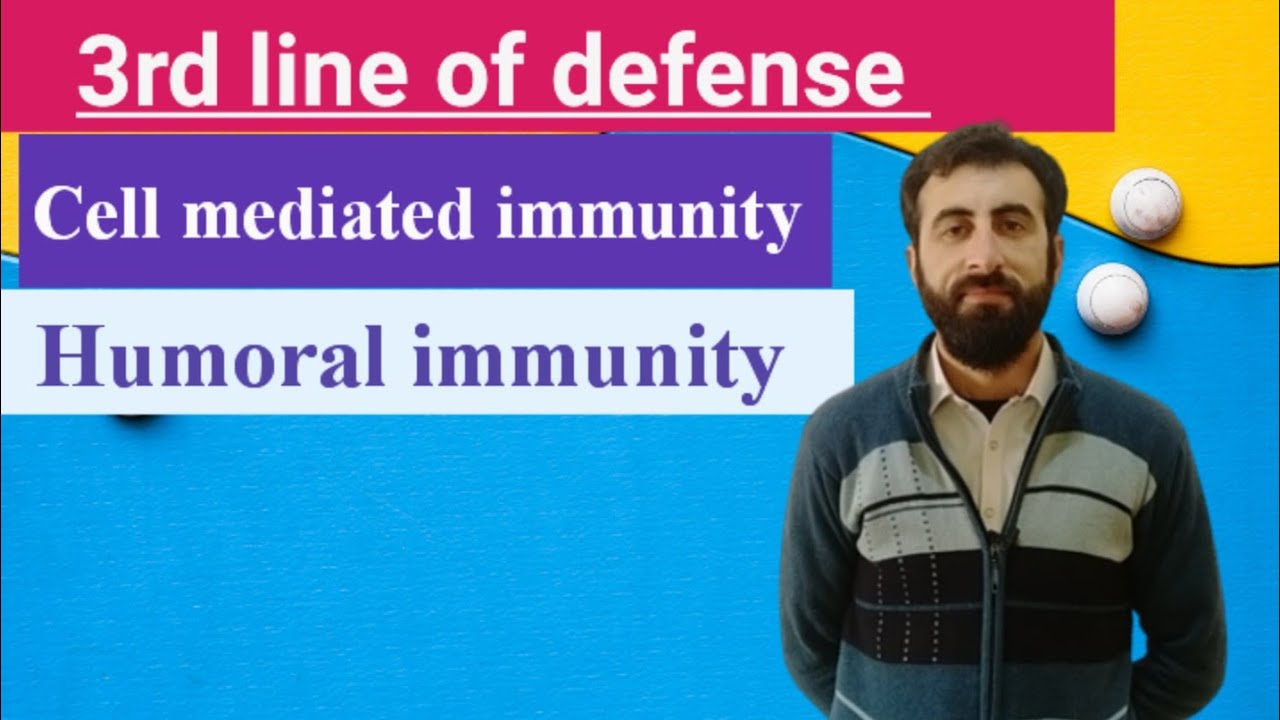 3rd line of defense

Cell mediated immunity

Humoral immunity